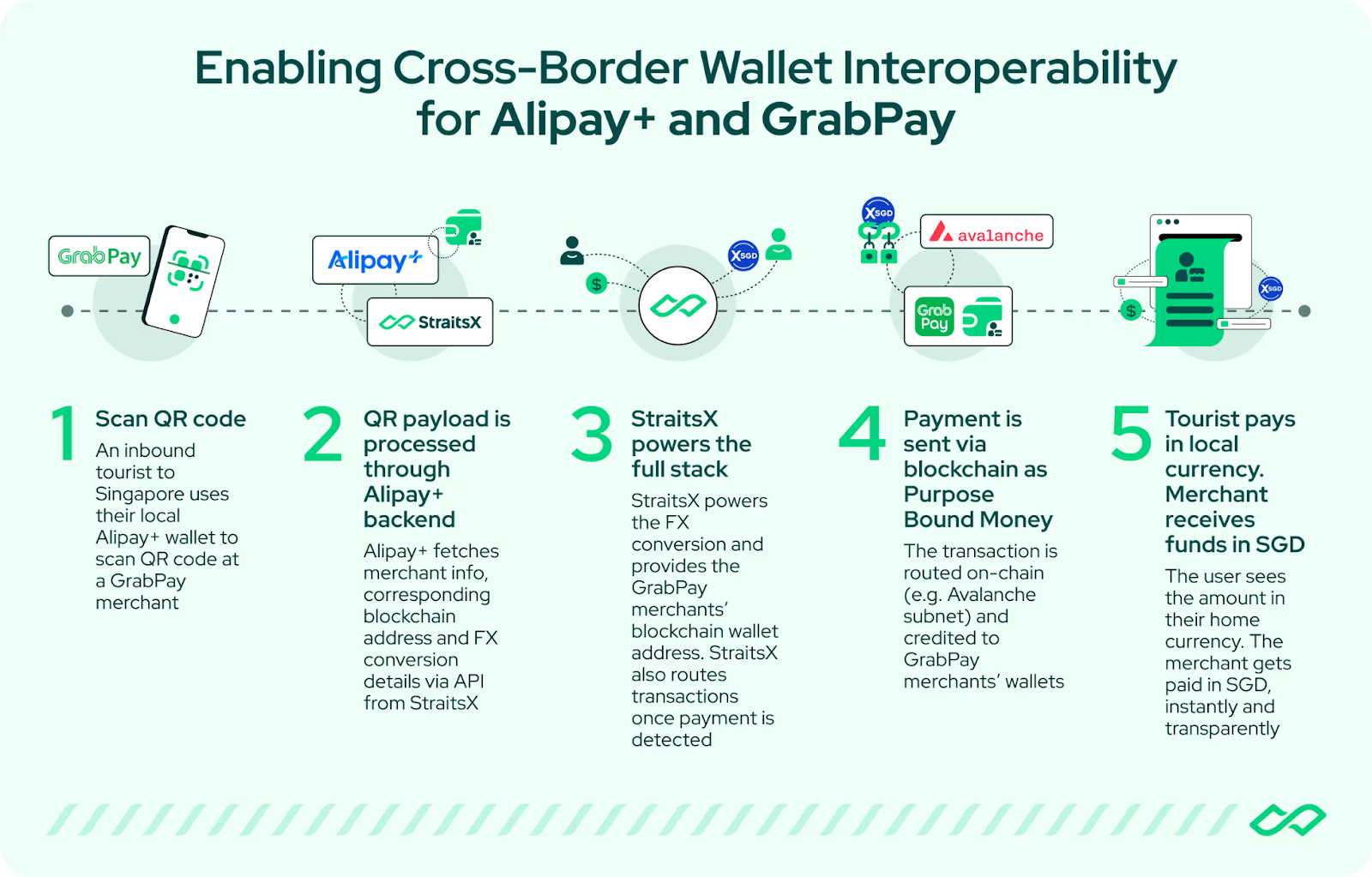 Enabling Cross-Border Wallet Interoperability for Alipay+ and GrabPay

GrabPay

Alipay+

StraitsX

$

XSGD

XSGD

avalanche

Grab Pay

$

XSGD

1 Scan QR code

An inbound tourist to Singapore uses their local Alipay+ wallet to scan QR code at a GrabPay merchant

2 QR payload is processed through Alipay+ backend

Alipay+ fetches merchant info, corresponding blockchain address and FX conversion details via API from StraitsX

3 StraitsX powers the full stack

StraitsX powers the FX conversion and provides the GrabPay merchants' blockchain wallet address. StraitsX also routes transactions once payment is detected

4 Payment is sent via blockchain as Purpose Bound Money

The transaction is routed on-chain (e.g. Avalanche subnet) and credited to GrabPay merchants' wallets

5 Tourist pays in local currency. Merchant receives funds in SGD

The user sees the amount in their home currency. The merchant gets paid in SGD, instantly and transparently